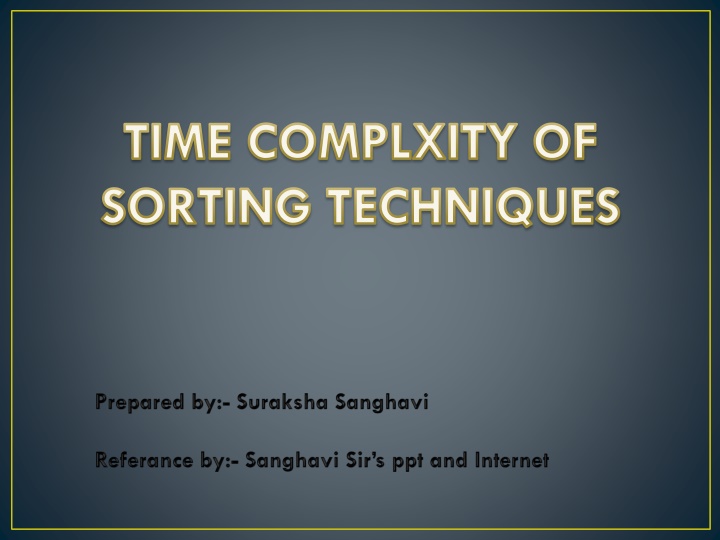 TIME COMPLXITY OF SORTING TECHNIQUES

Prepared by:- Suraksha Sanghavi

Referance by:- Sanghavi Sir's ppt and Internet